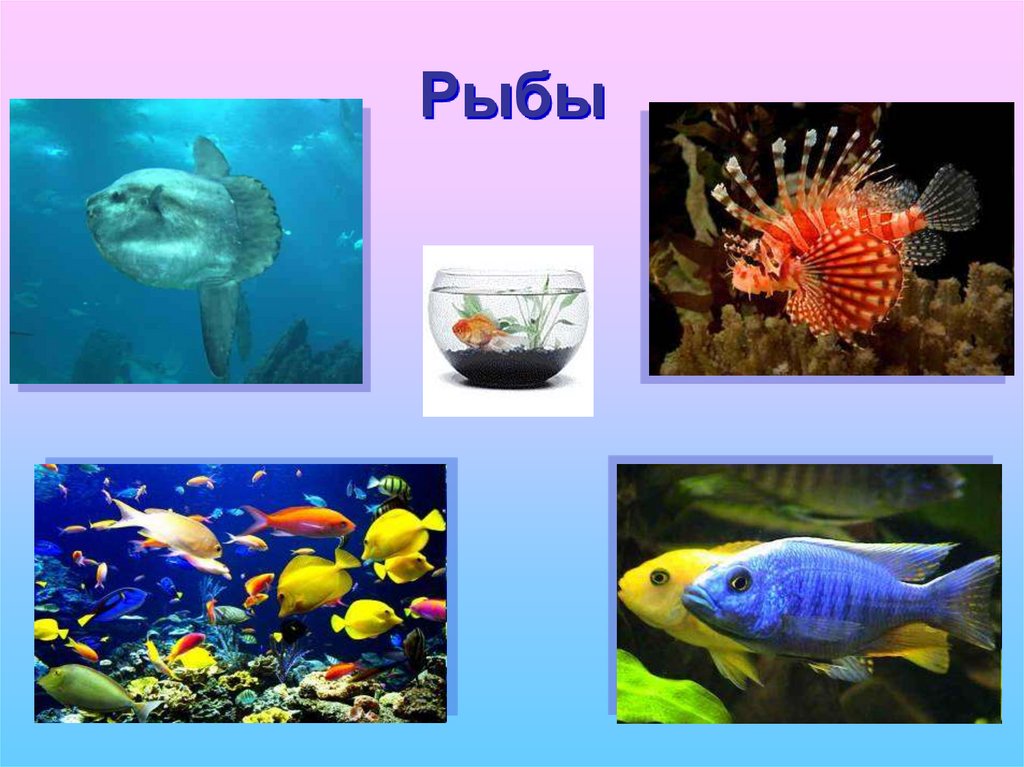 Рыбы